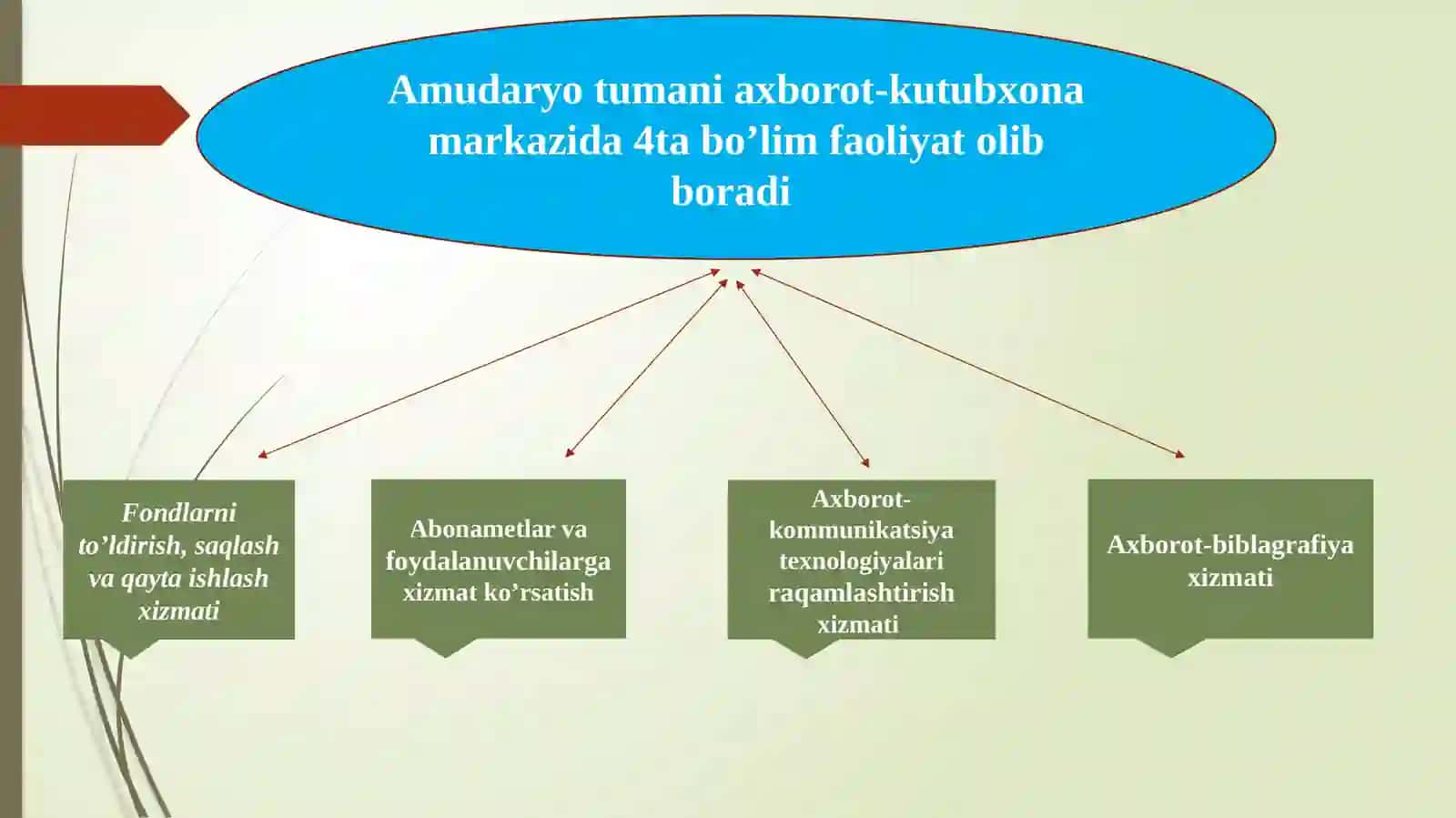 Amudaryo tumani axborot-kutubxona markazida 4ta bo’lim faoliyat olib boradi

Fondlarni to’ldirish, saqlash va qayta ishlash xizmati

Abonametlar va foydalanuvchilarga xizmat ko’rsatish

Axborot-kommunikatsiya texnologiyalari raqamlashtirish xizmati

Axborot-biblagrafiya xizmati